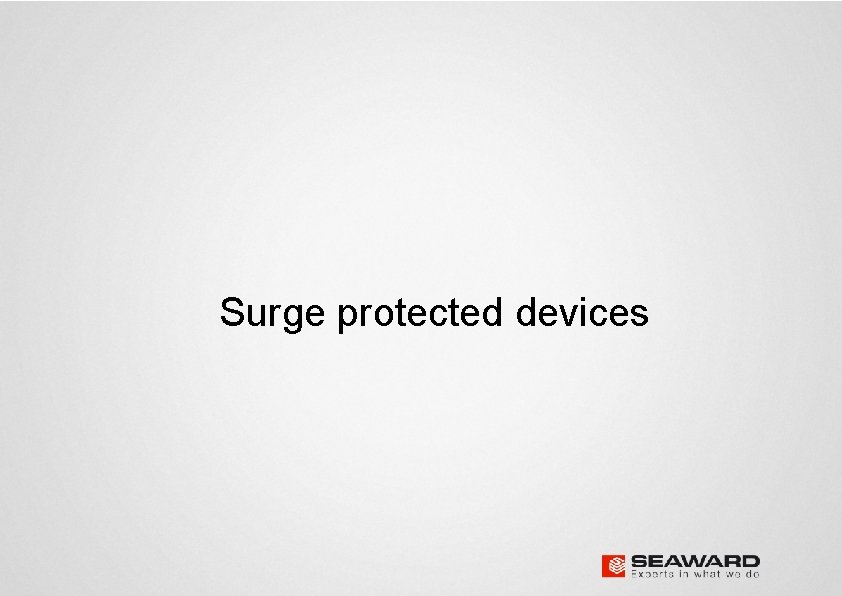 Surge protected devices

SEAWARD
Experts in what we do